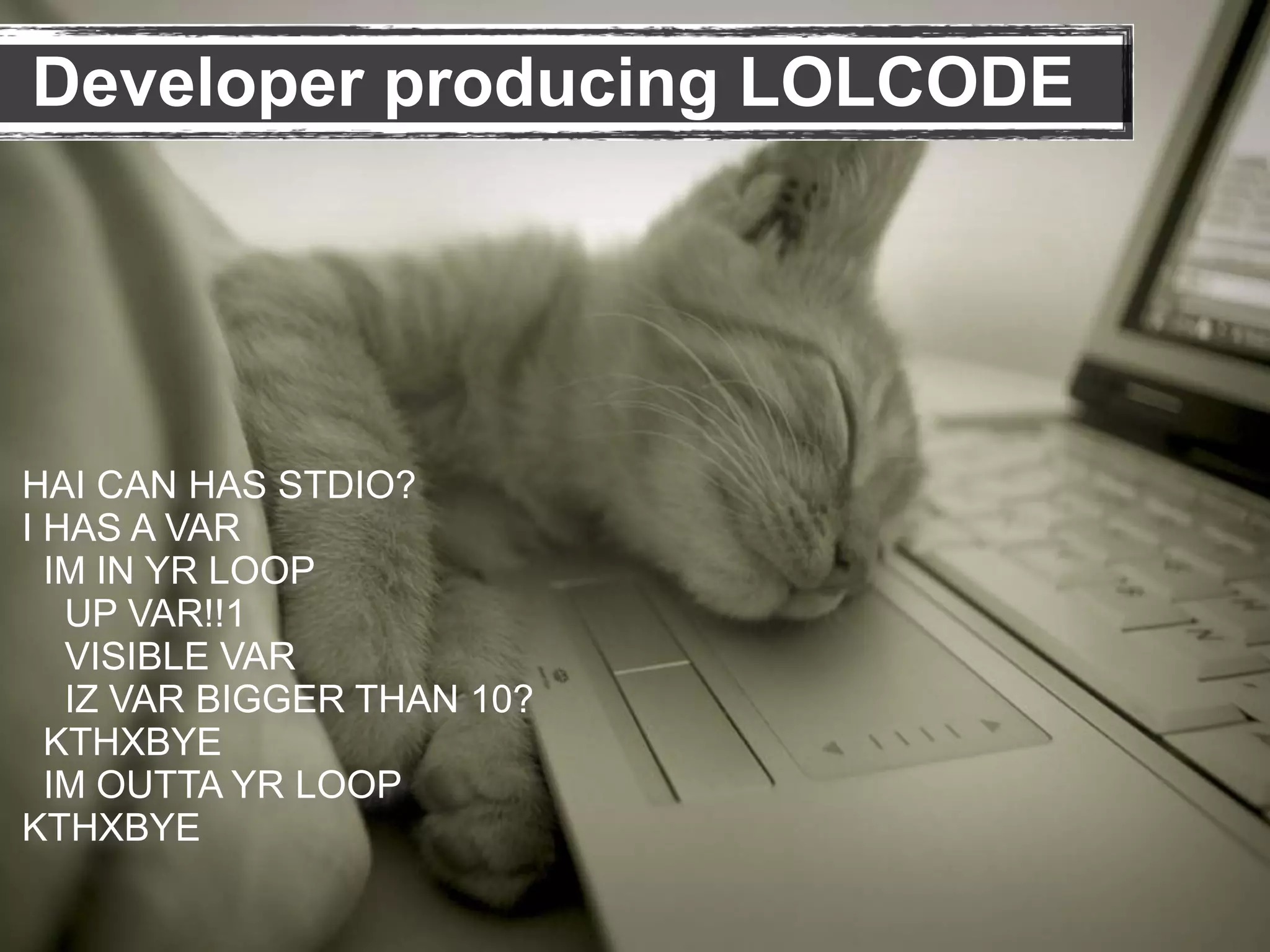 Developer producing LOLCODE

HAI CAN HAS STDIO?
I HAS A VAR
IM IN YR LOOP
UP VAR!!1
VISIBLE VAR
IZ VAR BIGGER THAN 10?
KTHXBYE
IM OUTTA YR LOOP
KTHXBYE